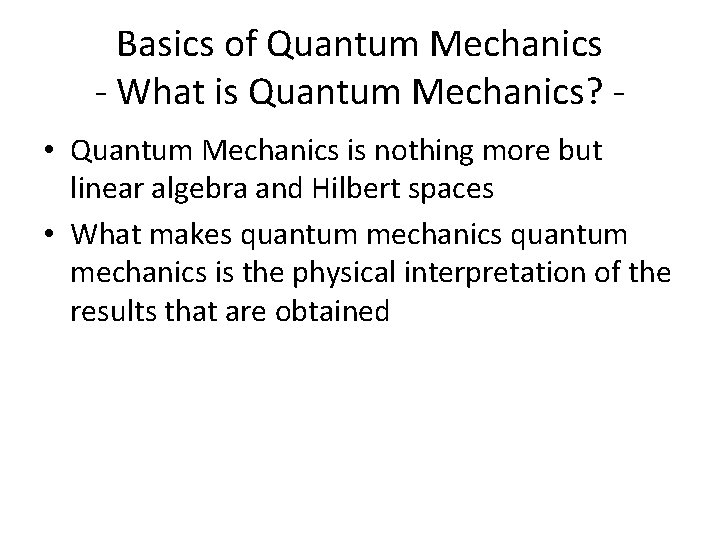 Basics of Quantum Mechanics
- What is Quantum Mechanics? -

• Quantum Mechanics is nothing more but linear algebra and Hilbert spaces
• What makes quantum mechanics quantum mechanics is the physical interpretation of the results that are obtained